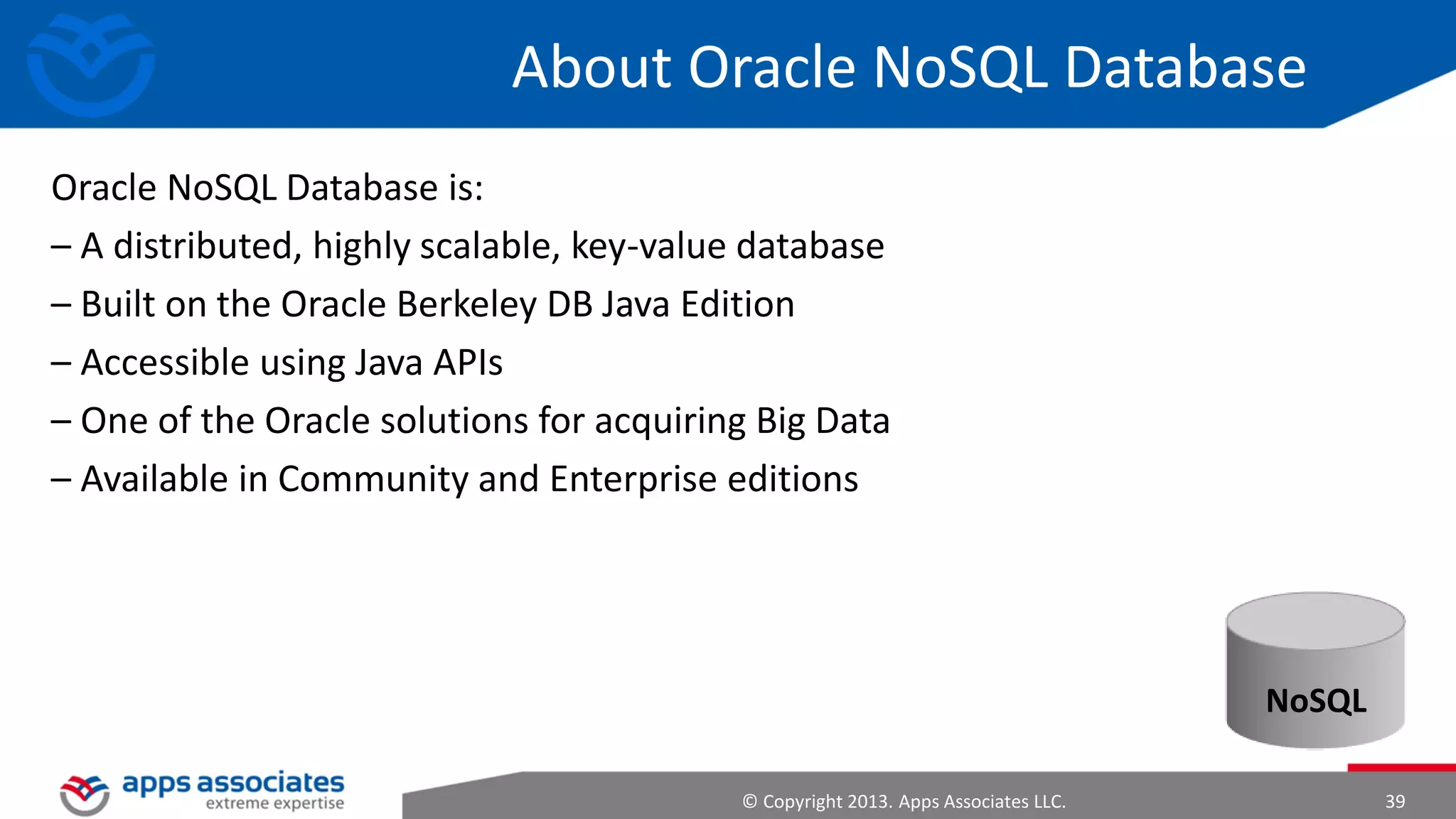 About Oracle NoSQL Database

Oracle NoSQL Database is:

– A distributed, highly scalable, key-value database

– Built on the Oracle Berkeley DB Java Edition

– Accessible using Java APIs

– One of the Oracle solutions for acquiring Big Data

– Available in Community and Enterprise editions

NoSQL

apps associates
extreme expertise

© Copyright 2013. Apps Associates LLC.

39